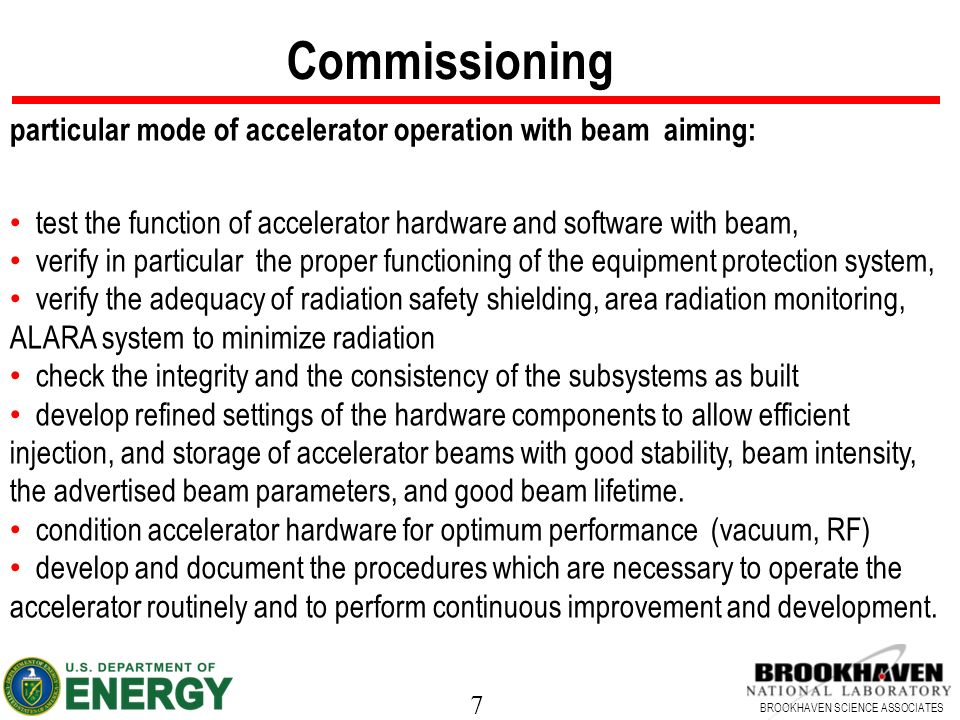 Commissioning

particular mode of accelerator operation with beam aiming:

• test the function of accelerator hardware and software with beam,
• verify in particular the proper functioning of the equipment protection system,
• verify the adequacy of radiation safety shielding, area radiation monitoring, ALARA system to minimize radiation
• check the integrity and the consistency of the subsystems as built
• develop refined settings of the hardware components to allow efficient injection, and storage of accelerator beams with good stability, beam intensity, the advertised beam parameters, and good beam lifetime.
• condition accelerator hardware for optimum performance (vacuum, RF)
• develop and document the procedures which are necessary to operate the accelerator routinely and to perform continuous improvement and development.

U.S. DEPARTMENT OF ENERGY

7

BROOKHAVEN NATIONAL LABORATORY
BROOKHAVEN SCIENCE ASSOCIATES